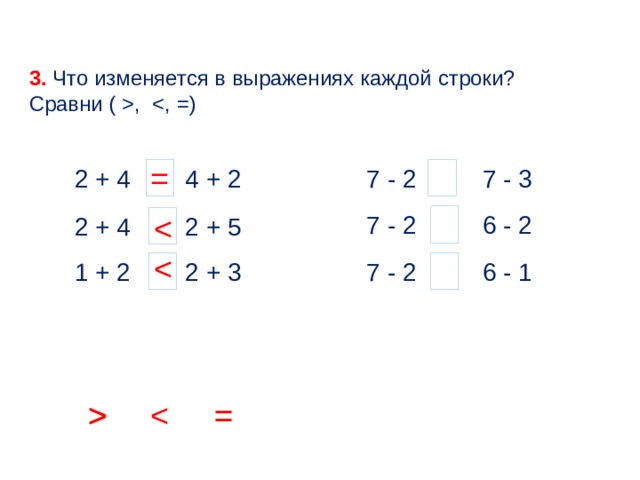 3. Что изменяется в выражениях каждой строки? Сравни ( >, <, =)

2 + 4 = 4 + 2
2 + 4 < 2 + 5
1 + 2 < 2 + 3

7 - 2 ☐ 7 - 3
7 - 2 ☐ 6 - 2
7 - 2 ☐ 6 - 1

> < =